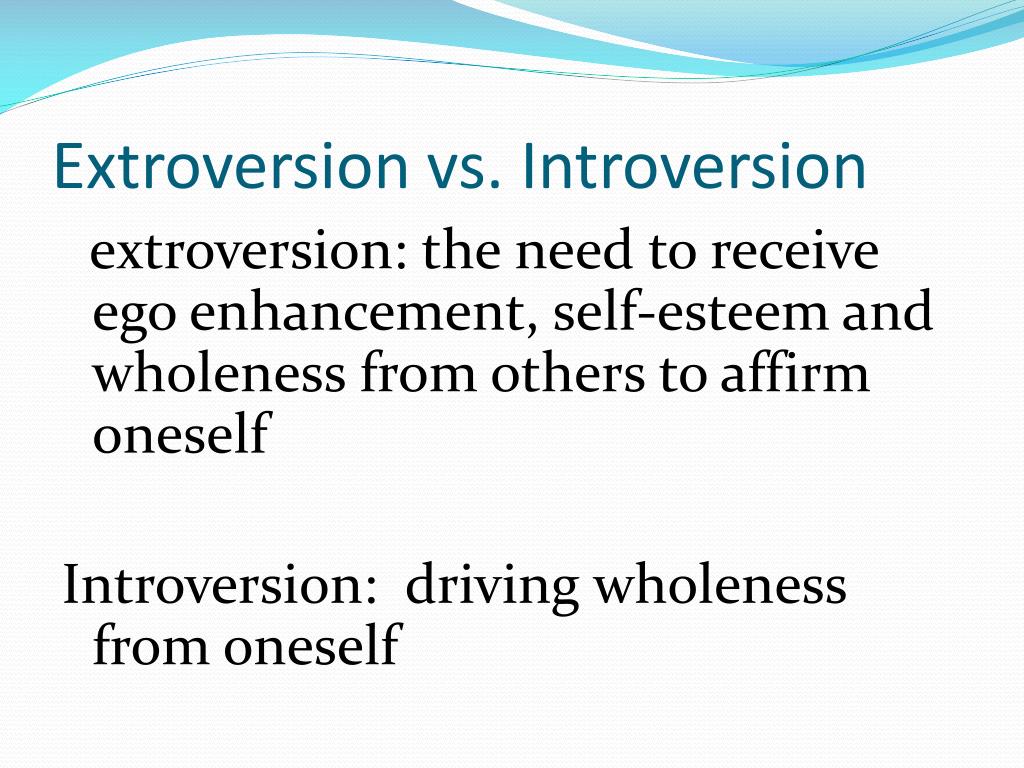 Extroversion vs. Introversion

extroversion: the need to receive ego enhancement, self-esteem and wholeness from others to affirm oneself

Introversion: driving wholeness from oneself